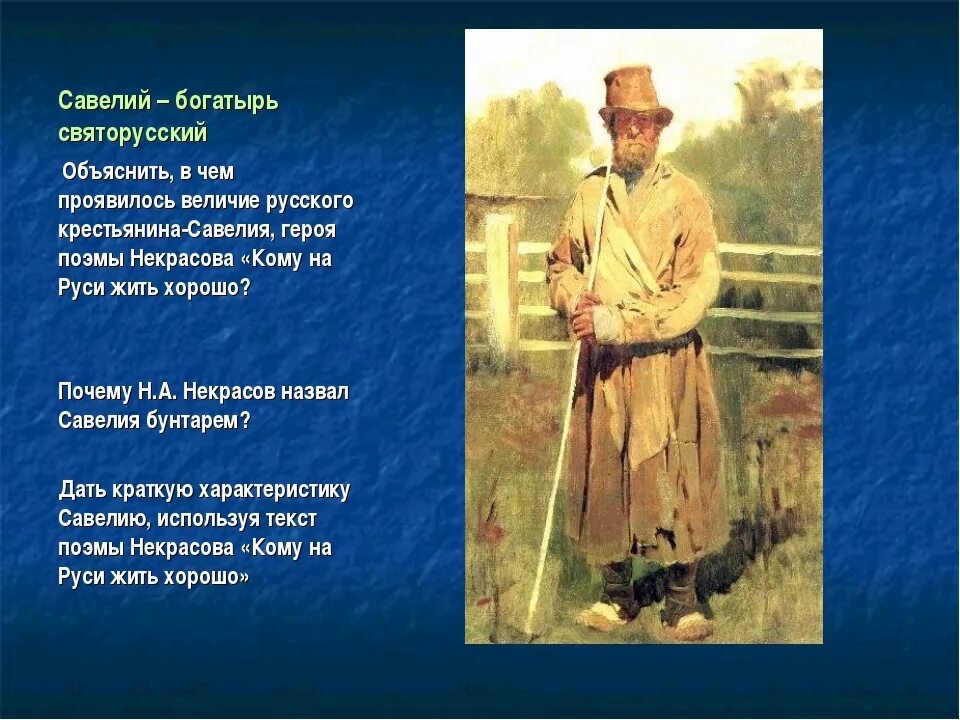 Савелий – богатырь святорусский

Объяснить, в чем проявилось величие русского крестьянина-Савелия, героя поэмы Некрасова «Кому на Руси жить хорошо?

Почему Н.А. Некрасов назвал Савелия бунтарем?

Дать краткую характеристику Савелию, используя текст поэмы Некрасова «Кому на Руси жить хорошо»